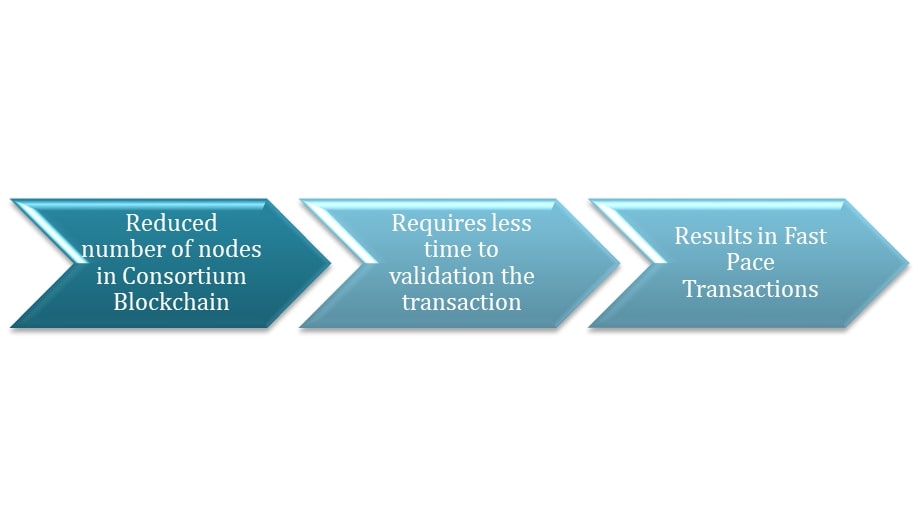 Reduced number of nodes in Consortium Blockchain

Requires less time to validation the transaction

Results in Fast Pace Transactions